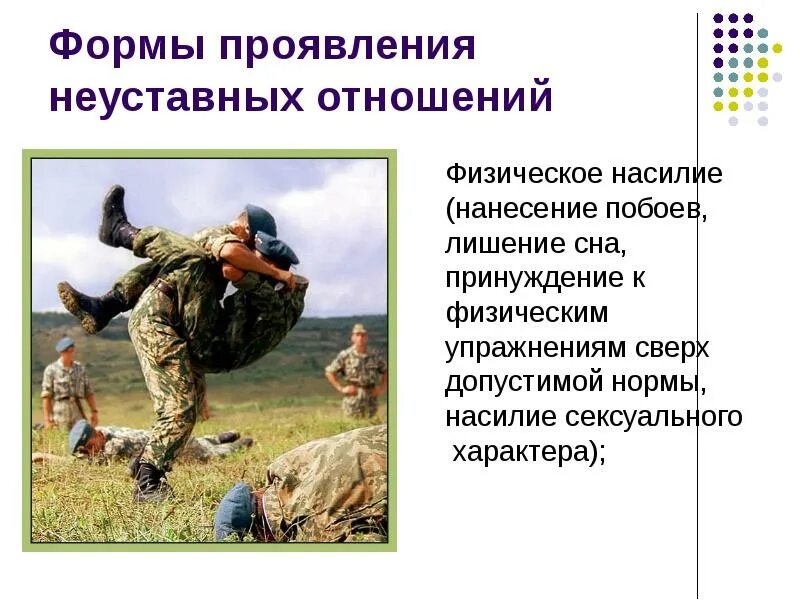 Формы проявления неуставных отношений

Физическое насилие (нанесение побоев, лишение сна, принуждение к физическим упражнениям сверх допустимой нормы, насилие сексуального характера);